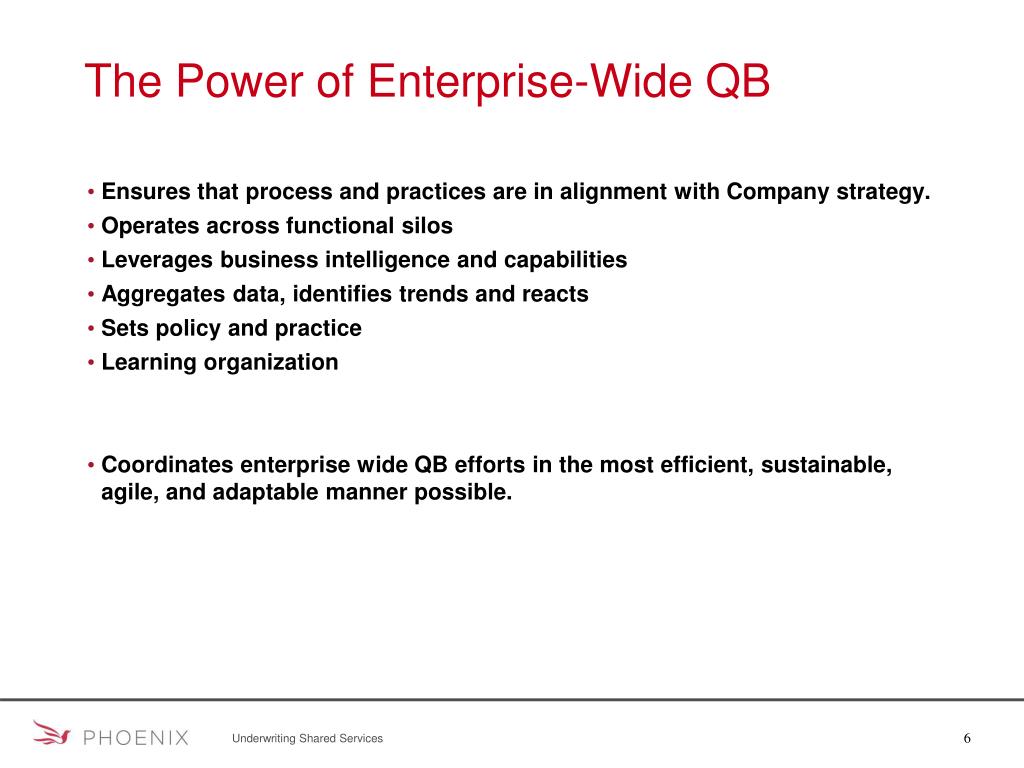 The Power of Enterprise-Wide QB

• Ensures that process and practices are in alignment with Company strategy.
• Operates across functional silos
• Leverages business intelligence and capabilities
• Aggregates data, identifies trends and reacts
• Sets policy and practice
• Learning organization

• Coordinates enterprise wide QB efforts in the most efficient, sustainable, agile, and adaptable manner possible.

PHOENIX

Underwriting Shared Services

6